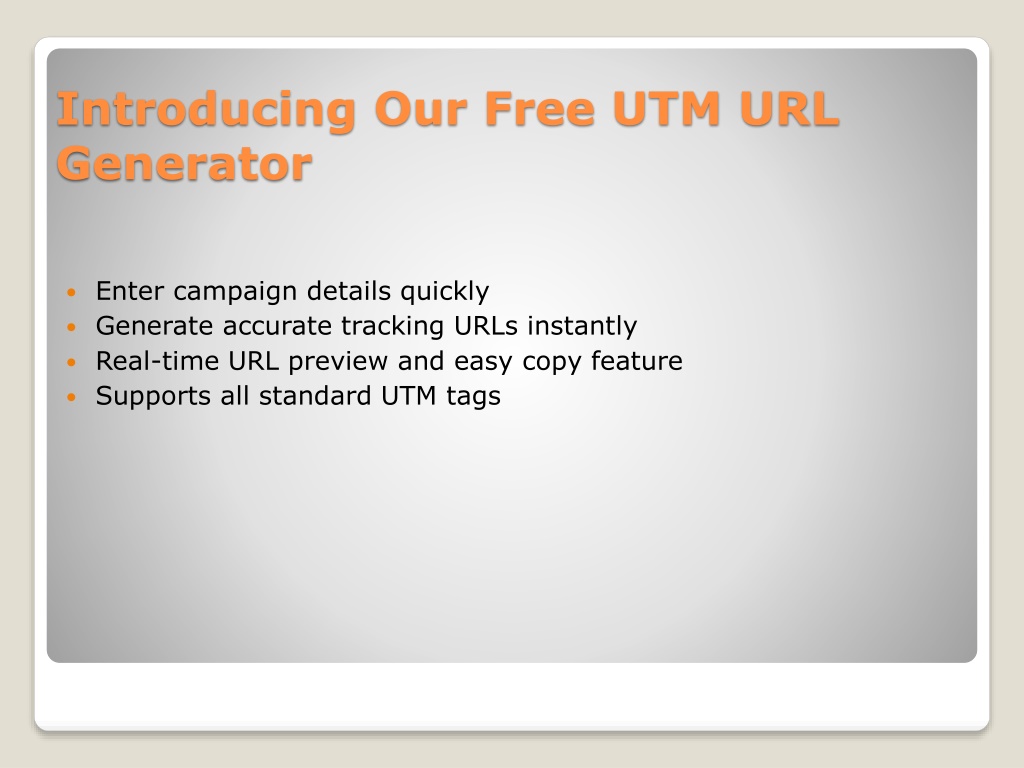 Introducing Our Free UTM URL Generator

- Enter campaign details quickly
- Generate accurate tracking URLs instantly
- Real-time URL preview and easy copy feature
- Supports all standard UTM tags